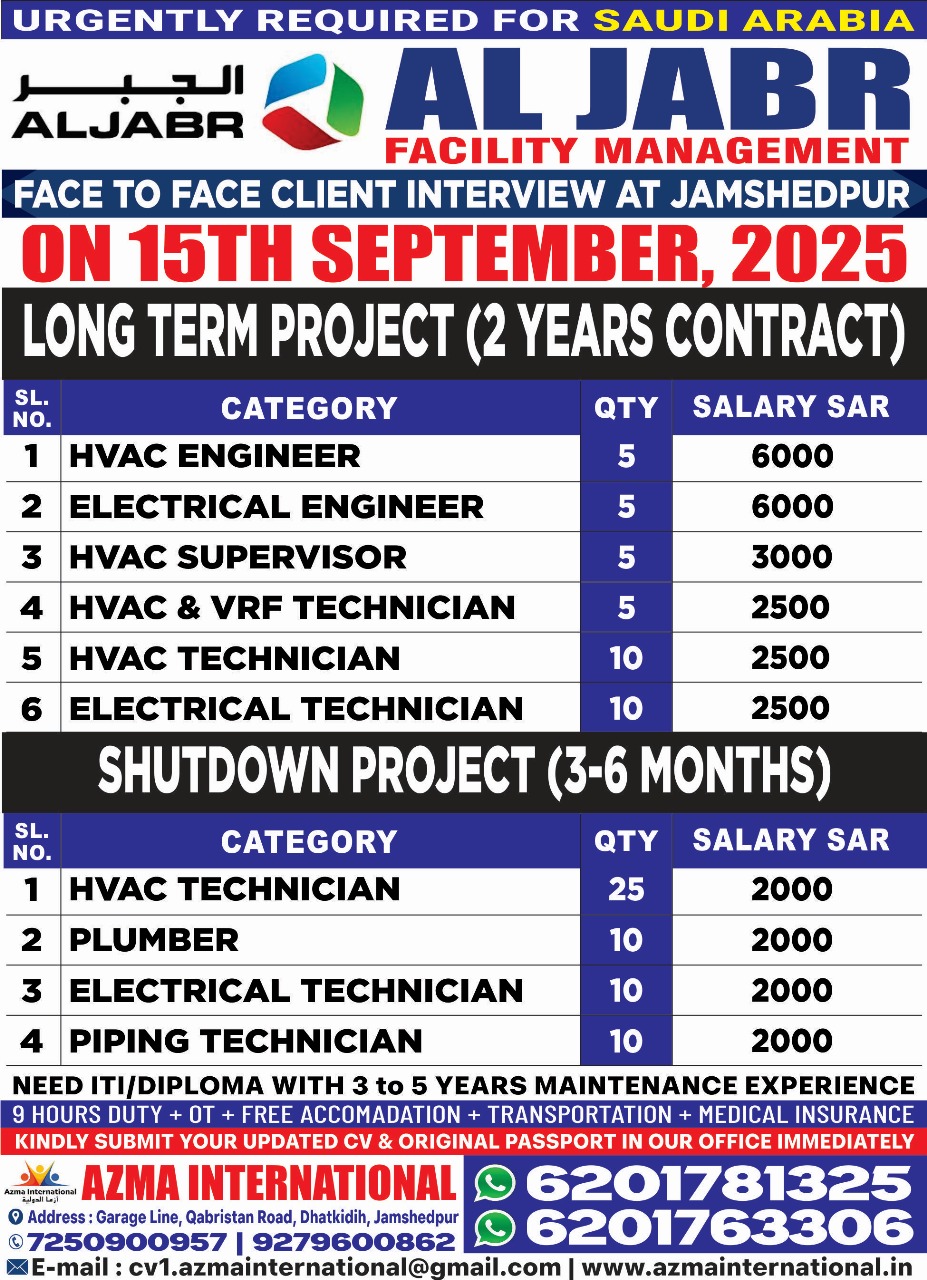 URGENTLY REQUIRED FOR SAUDI ARABIA

الجبر
ALJABR

AL JABR
FACILITY MANAGEMENT

FACE TO FACE CLIENT INTERVIEW AT JAMSHEDPUR
ON 15TH SEPTEMBER, 2025

LONG TERM PROJECT (2 YEARS CONTRACT)

| SL. NO. | CATEGORY | QTY | SALARY SAR |
|---|---|---|---|
| 1 | HVAC ENGINEER | 5 | 6000 |
| 2 | ELECTRICAL ENGINEER | 5 | 6000 |
| 3 | HVAC SUPERVISOR | 5 | 3000 |
| 4 | HVAC & VRF TECHNICIAN | 5 | 2500 |
| 5 | HVAC TECHNICIAN | 10 | 2500 |
| 6 | ELECTRICAL TECHNICIAN | 10 | 2500 |

SHUTDOWN PROJECT (3-6 MONTHS)

| SL. NO. | CATEGORY | QTY | SALARY SAR |
|---|---|---|---|
| 1 | HVAC TECHNICIAN | 25 | 2000 |
| 2 | PLUMBER | 10 | 2000 |
| 3 | ELECTRICAL TECHNICIAN | 10 | 2000 |
| 4 | PIPING TECHNICIAN | 10 | 2000 |

NEED ITI/DIPLOMA WITH 3 to 5 YEARS MAINTENANCE EXPERIENCE
9 HOURS DUTY + OT + FREE ACCOMADATION + TRANSPORTATION + MEDICAL INSURANCE
KINDLY SUBMIT YOUR UPDATED CV & ORIGINAL PASSPORT IN OUR OFFICE IMMEDIATELY

Azma International
ازما الدولية
AZMA INTERNATIONAL
Address : Garage Line, Qabristan Road, Dhatkidih, Jamshedpur
7250900957 | 9279600862
6201781325
6201763306
E-mail : cv1.azmainternational@gmail.com | www.azmainternational.in